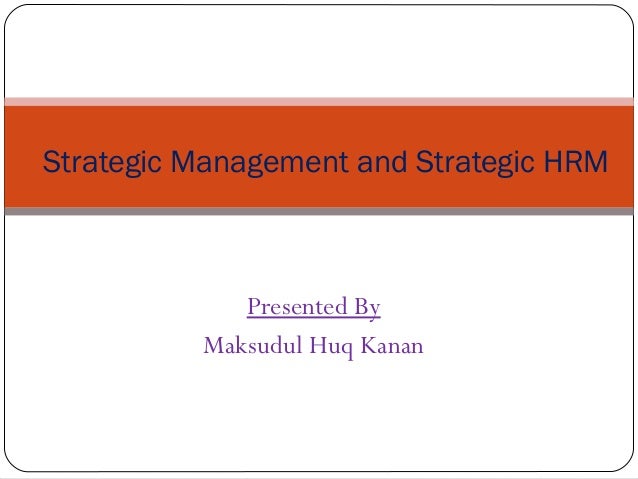 Strategic Management and Strategic HRM

Presented By
Maksudul Huq Kanan